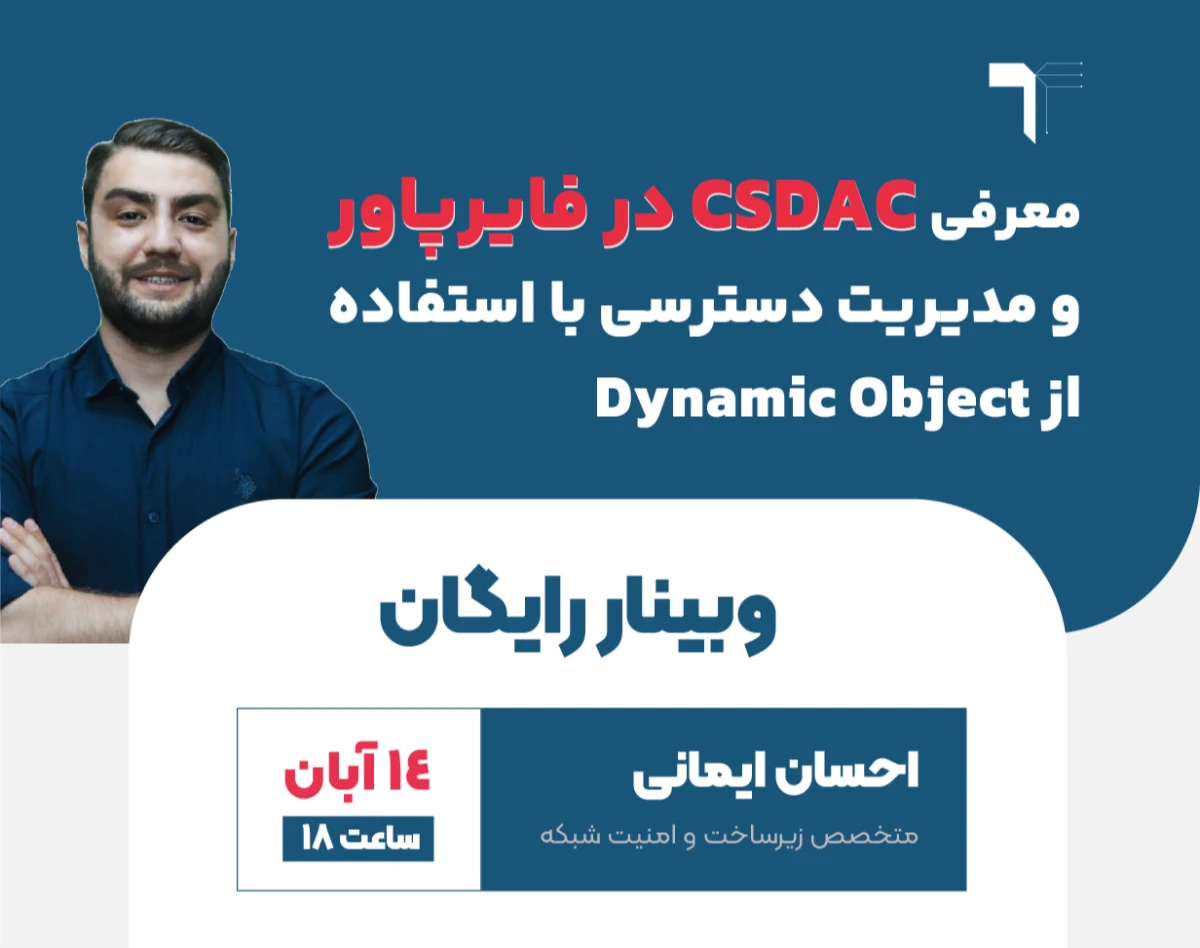 معرفی CSDAC در فایرپاور
و مدیریت دسترسی با استفاده
از Dynamic Object

وبینار رایگان

احسان ایمانی
متخصص زیرساخت و امنیت شبکه

۱۴ آبان
ساعت ۱۸